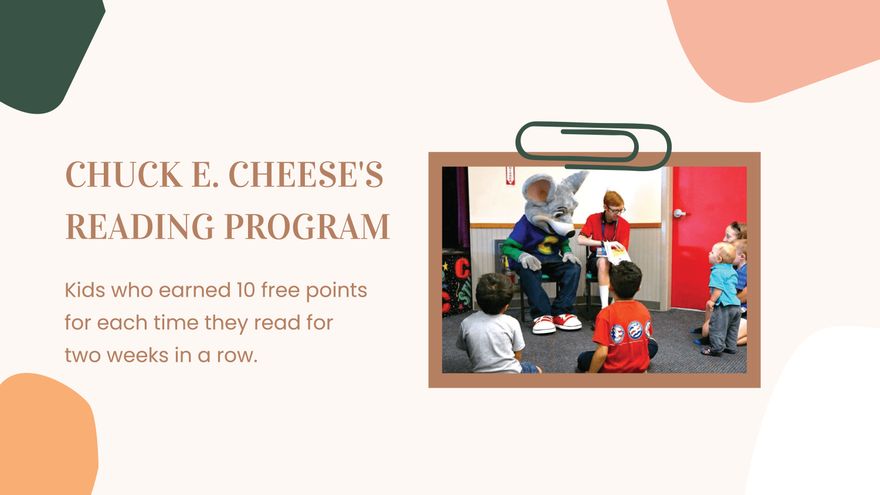 CHUCK E. CHEESE'S READING PROGRAM

Kids who earned 10 free points for each time they read for two weeks in a row.